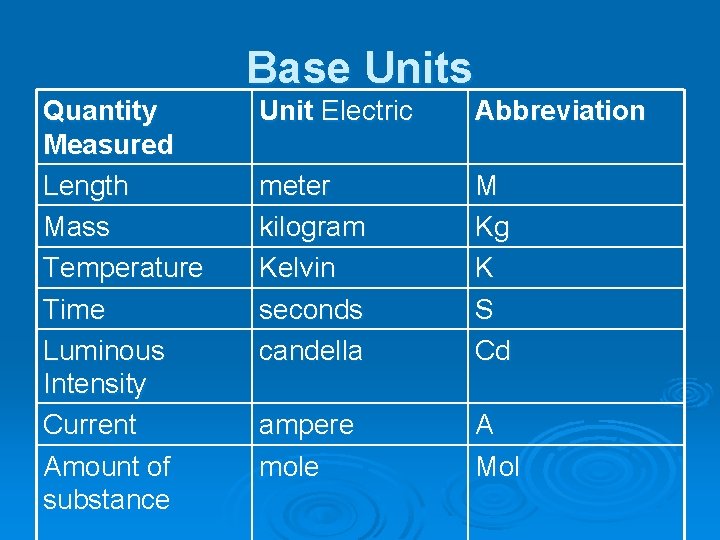 Base Units

| Quantity Measured | Unit Electric | Abbreviation |
|---|---|---|
| Length | meter | M |
| Mass | kilogram | Kg |
| Temperature | Kelvin | K |
| Time | seconds | S |
| Luminous Intensity | candella | Cd |
| Current | ampere | A |
| Amount of substance | mole | Mol |